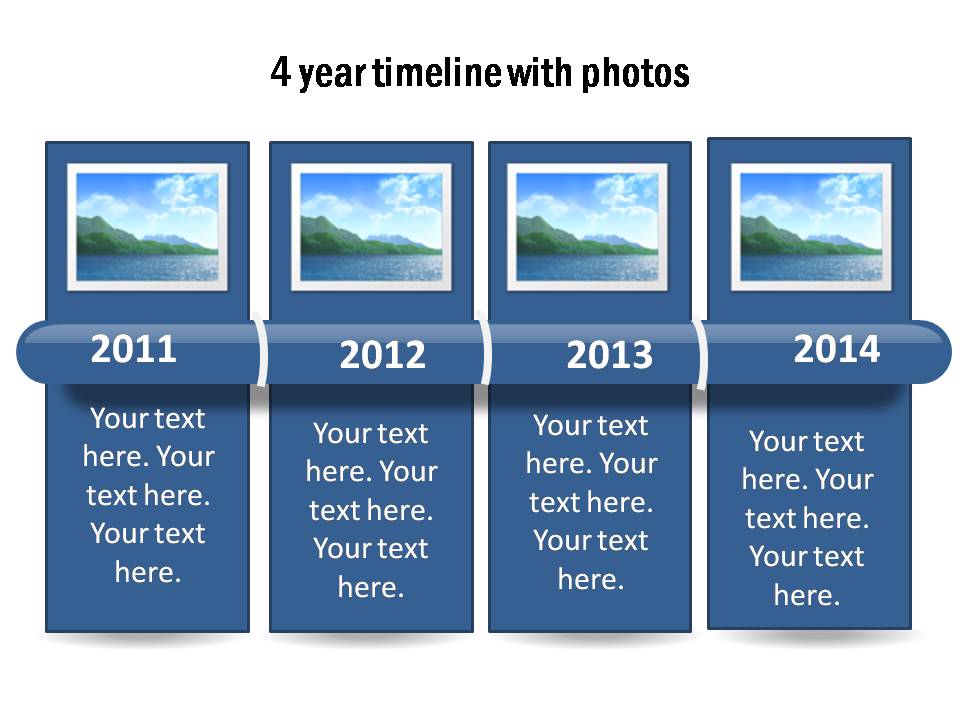 4 year timeline with photos

2011

Your text here. Your text here. Your text here.

2012

Your text here. Your text here. Your text here.

2013

Your text here. Your text here. Your text here.

2014

Your text here. Your text here. Your text here.